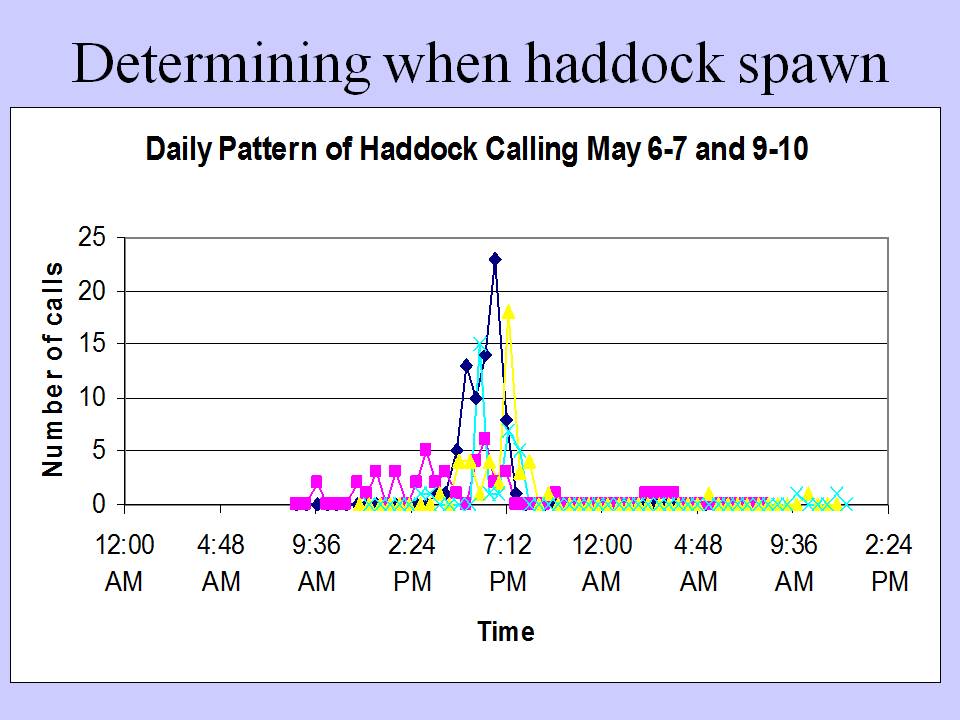 Determining when haddock spawn

Daily Pattern of Haddock Calling May 6-7 and 9-10

Number of calls

25
20
15
10
5
0

12:00 AM
4:48 AM
9:36 AM
2:24 PM
7:12 PM
12:00 AM
4:48 AM
9:36 AM
2:24 PM

Time